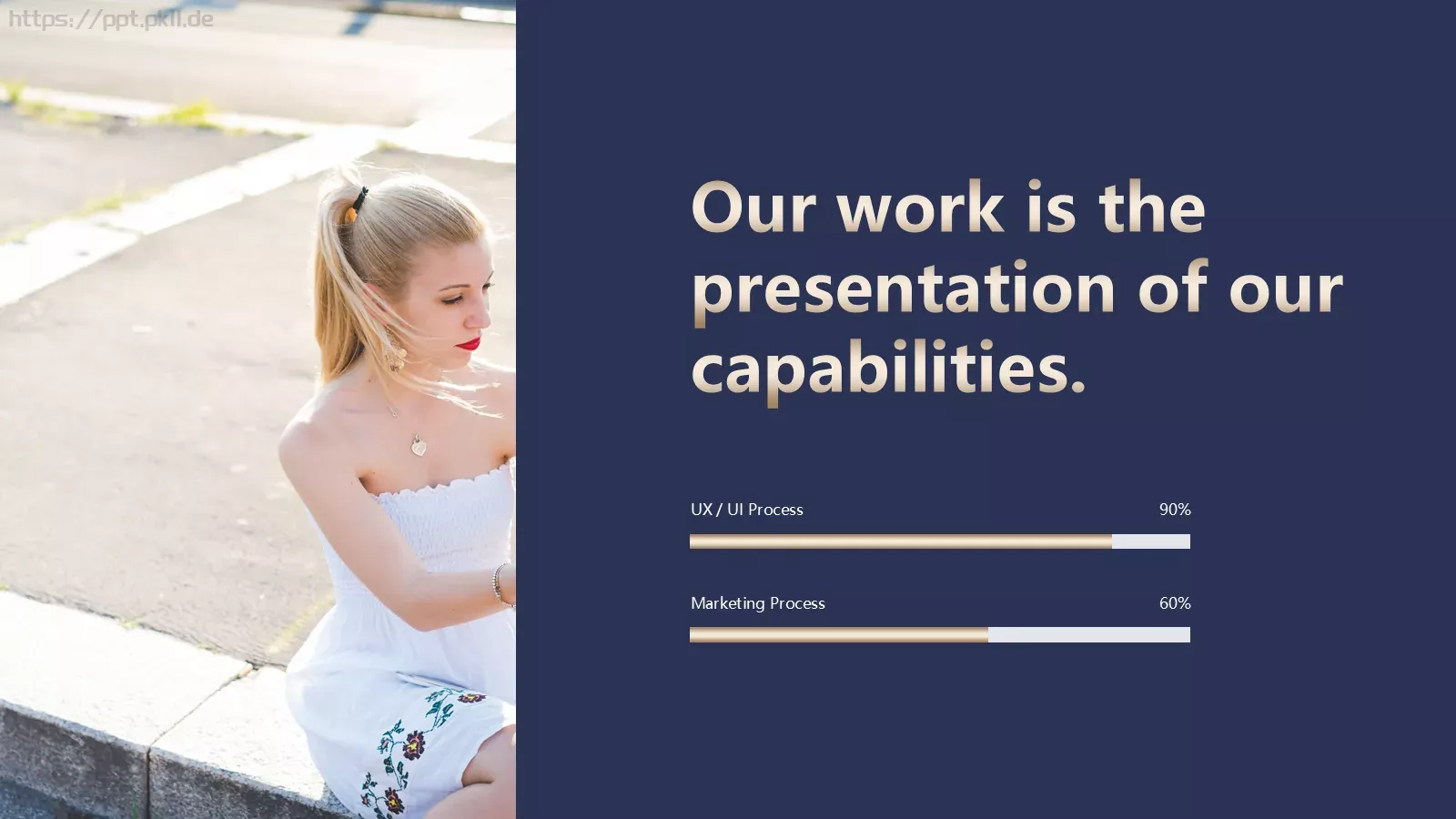 https://ppt.pkll.de

Our work is the presentation of our capabilities.

UX / UI Process 90%

Marketing Process 60%